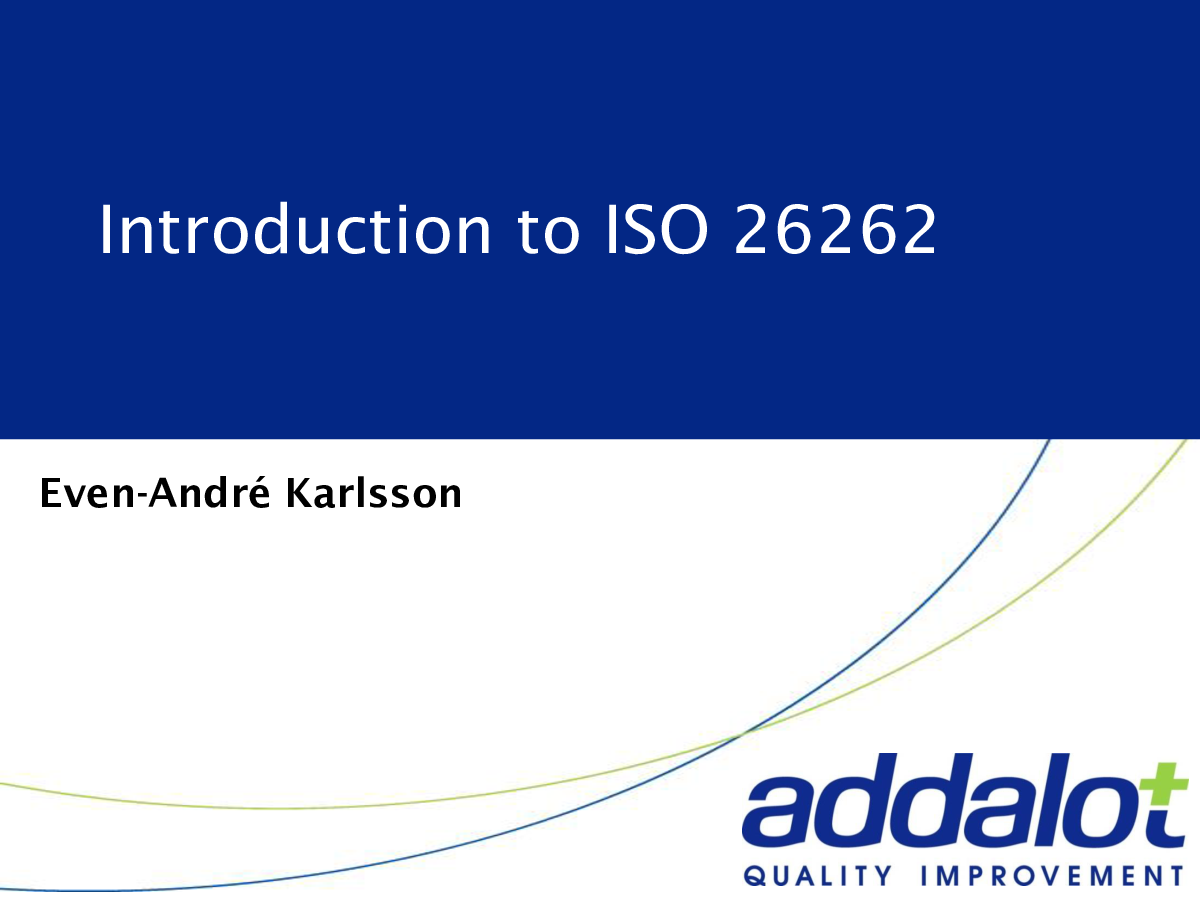 Introduction to ISO 26262

Even-André Karlsson

addalot

QUALITY IMPROVEMENT